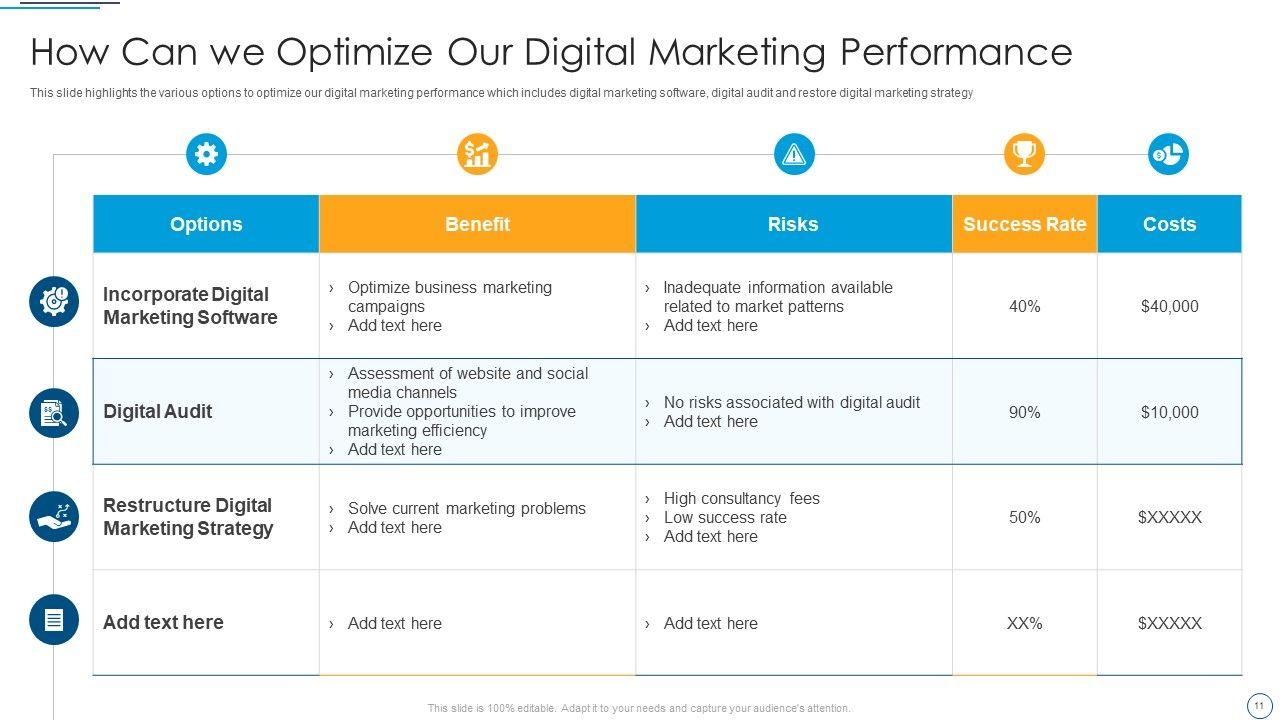 How Can we Optimize Our Digital Marketing Performance

This slide highlights the various options to optimize our digital marketing performance which includes digital marketing software, digital audit and restore digital marketing strategy

| Options | Benefit | Risks | Success Rate | Costs |
|---|---|---|---|---|
| Incorporate Digital Marketing Software | › Optimize business marketing campaigns › Add text here | › Inadequate information available related to market patterns › Add text here | 40% | $40,000 |
| Digital Audit | › Assessment of website and social media channels › Provide opportunities to improve marketing efficiency › Add text here | › No risks associated with digital audit › Add text here | 90% | $10,000 |
| Restructure Digital Marketing Strategy | › Solve current marketing problems › Add text here | › High consultancy fees › Low success rate › Add text here | 50% | $XXXXX |
| Add text here | › Add text here | › Add text here | XX% | $XXXXX |

This slide is 100% editable. Adapt it to your needs and capture your audience's attention.

11